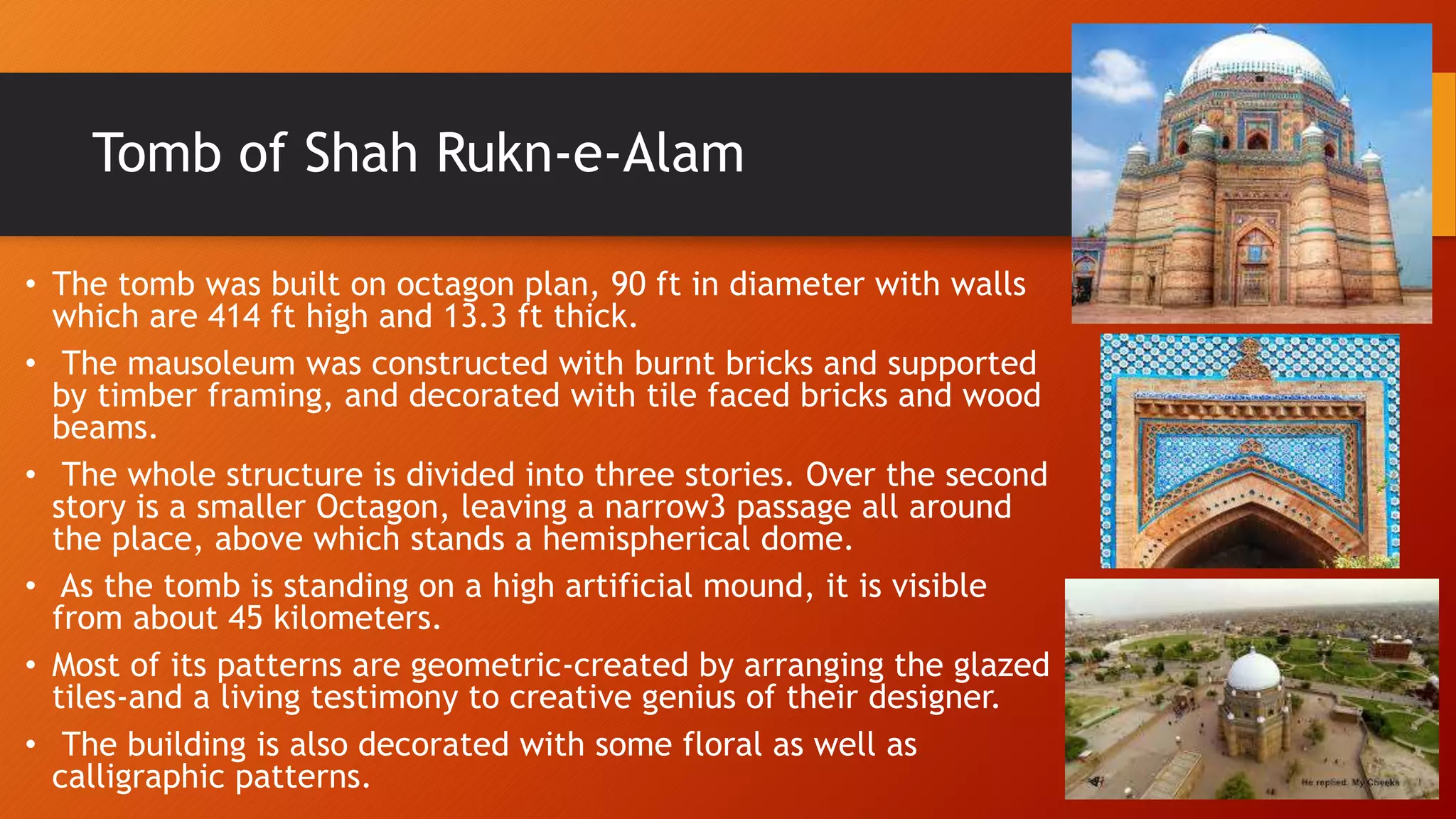 Tomb of Shah Rukn-e-Alam

• The tomb was built on octagon plan, 90 ft in diameter with walls which are 414 ft high and 13.3 ft thick.

• The mausoleum was constructed with burnt bricks and supported by timber framing, and decorated with tile faced bricks and wood beams.

• The whole structure is divided into three stories. Over the second story is a smaller Octagon, leaving a narrow3 passage all around the place, above which stands a hemispherical dome.

• As the tomb is standing on a high artificial mound, it is visible from about 45 kilometers.

• Most of its patterns are geometric-created by arranging the glazed tiles-and a living testimony to creative genius of their designer.

• The building is also decorated with some floral as well as calligraphic patterns.

He replied. My Cheeks